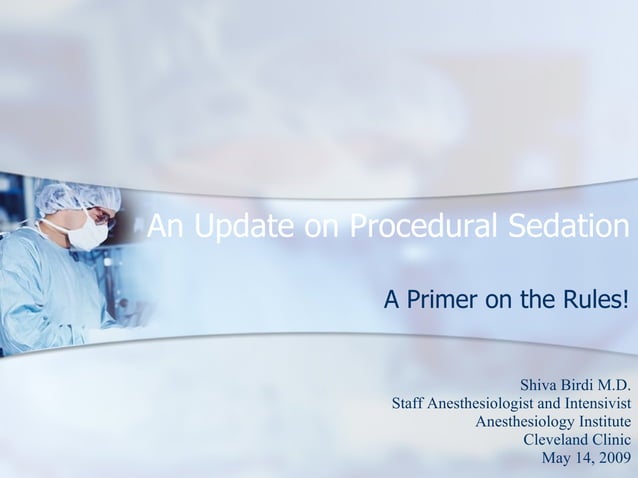 An Update on Procedural Sedation

A Primer on the Rules!

Shiva Birdi M.D.
Staff Anesthesiologist and Intensivist
Anesthesiology Institute
Cleveland Clinic
May 14, 2009